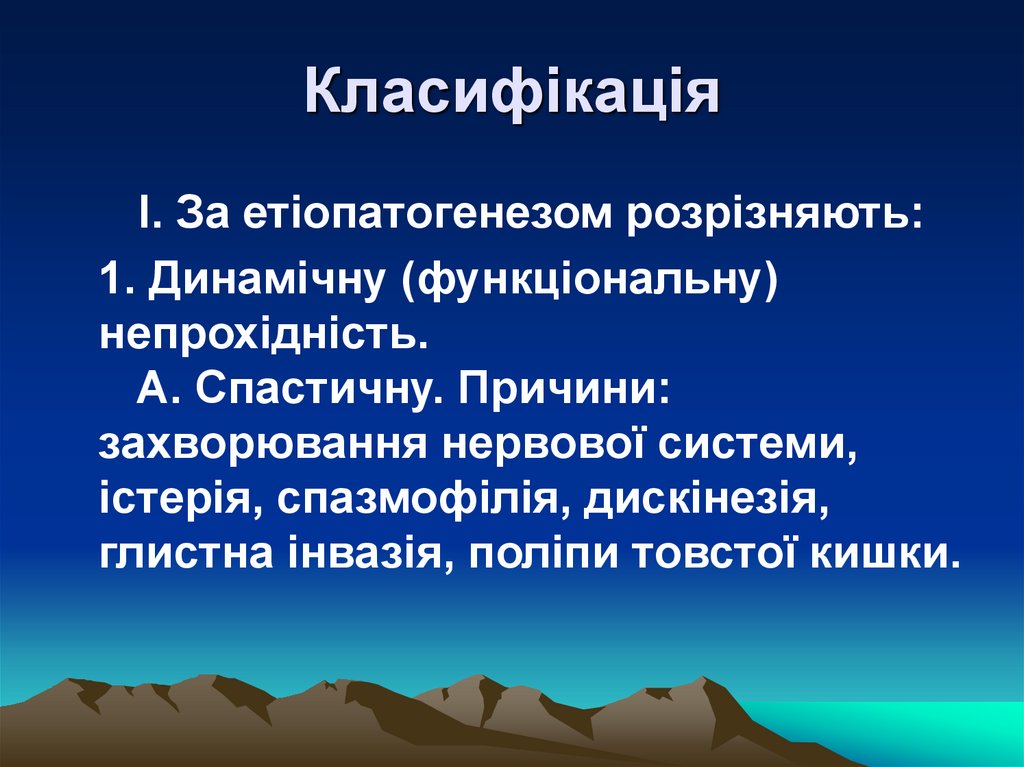 Класифікація

І. За етіопатогенезом розрізняють:

1. Динамічну (функціональну) непрохідність.

А. Спастичну. Причини: захворювання нервової системи, істерія, спазмофілія, дискінезія, глистна інвазія, поліпи товстої кишки.